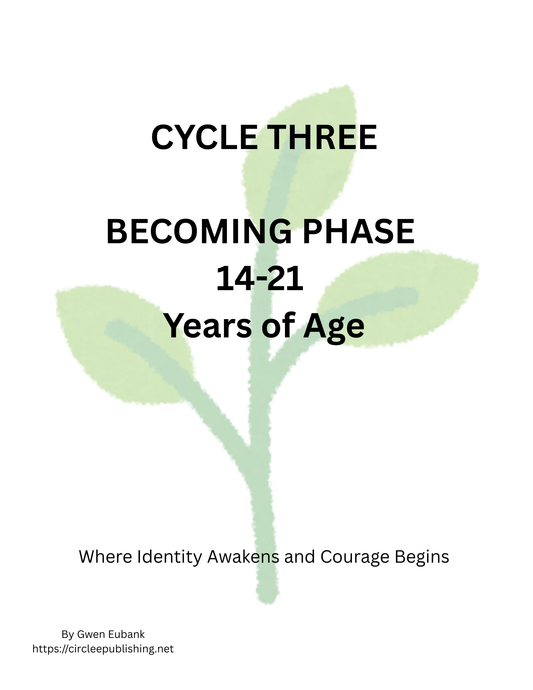 CYCLE THREE

BECOMING PHASE
14-21
Years of Age

Where Identity Awakens and Courage Begins

By Gwen Eubank
https://circleepublishing.net